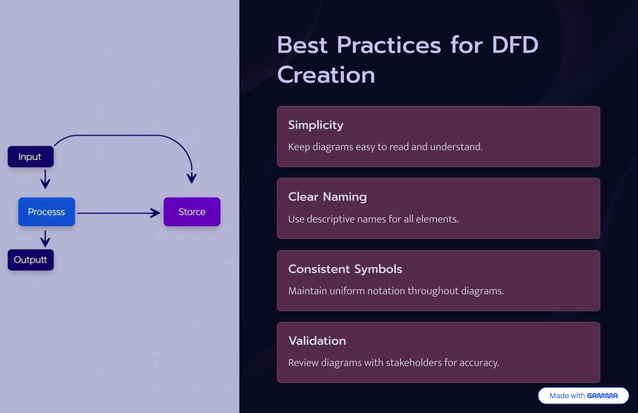 Input

Processs

Storce

Outputt

Best Practices for DFD Creation

Simplicity

Keep diagrams easy to read and understand.

Clear Naming

Use descriptive names for all elements.

Consistent Symbols

Maintain uniform notation throughout diagrams.

Validation

Review diagrams with stakeholders for accuracy.

Made with GAMMA